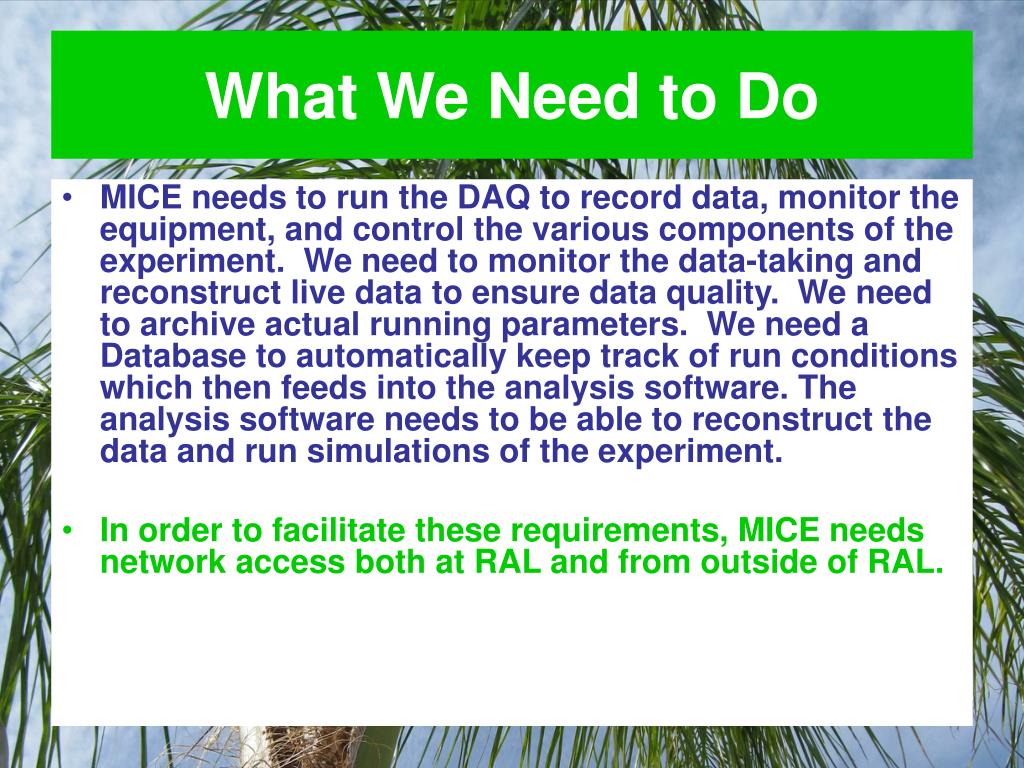 What We Need to Do

• MICE needs to run the DAQ to record data, monitor the equipment, and control the various components of the experiment. We need to monitor the data-taking and reconstruct live data to ensure data quality. We need to archive actual running parameters. We need a Database to automatically keep track of run conditions which then feeds into the analysis software. The analysis software needs to be able to reconstruct the data and run simulations of the experiment.

• In order to facilitate these requirements, MICE needs network access both at RAL and from outside of RAL.